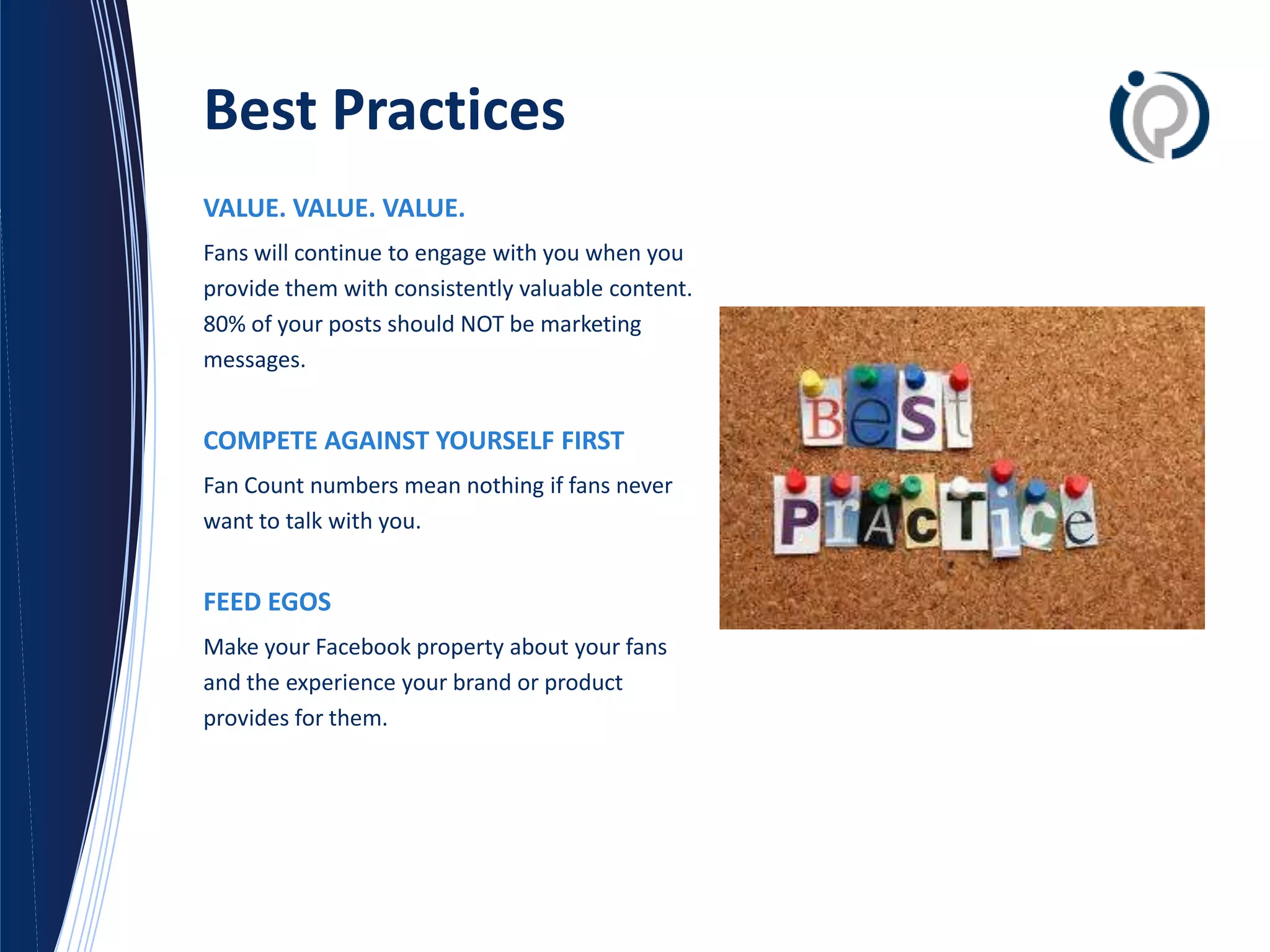 Best Practices

VALUE. VALUE. VALUE.

Fans will continue to engage with you when you provide them with consistently valuable content. 80% of your posts should NOT be marketing messages.

COMPETE AGAINST YOURSELF FIRST

Fan Count numbers mean nothing if fans never want to talk with you.

FEED EGOS

Make your Facebook property about your fans and the experience your brand or product provides for them.

BeSt PrAcTice